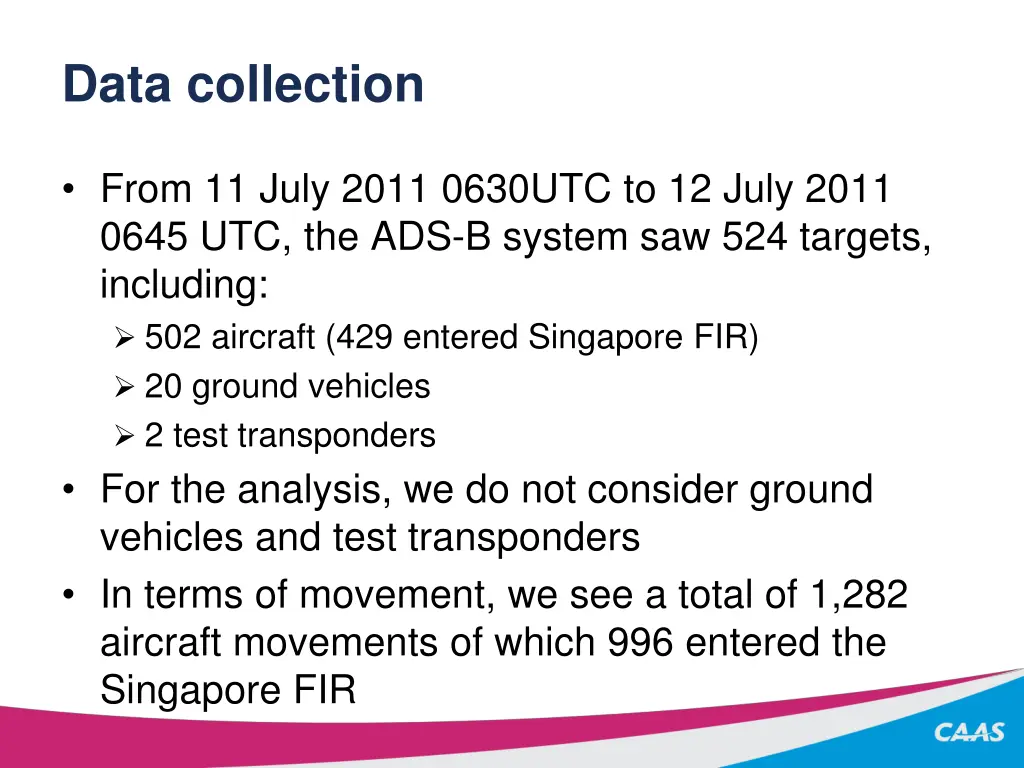 Data collection

• From 11 July 2011 0630UTC to 12 July 2011 0645 UTC, the ADS-B system saw 524 targets, including:
  ➢ 502 aircraft (429 entered Singapore FIR)
  ➢ 20 ground vehicles
  ➢ 2 test transponders
• For the analysis, we do not consider ground vehicles and test transponders
• In terms of movement, we see a total of 1,282 aircraft movements of which 996 entered the Singapore FIR

CAAS